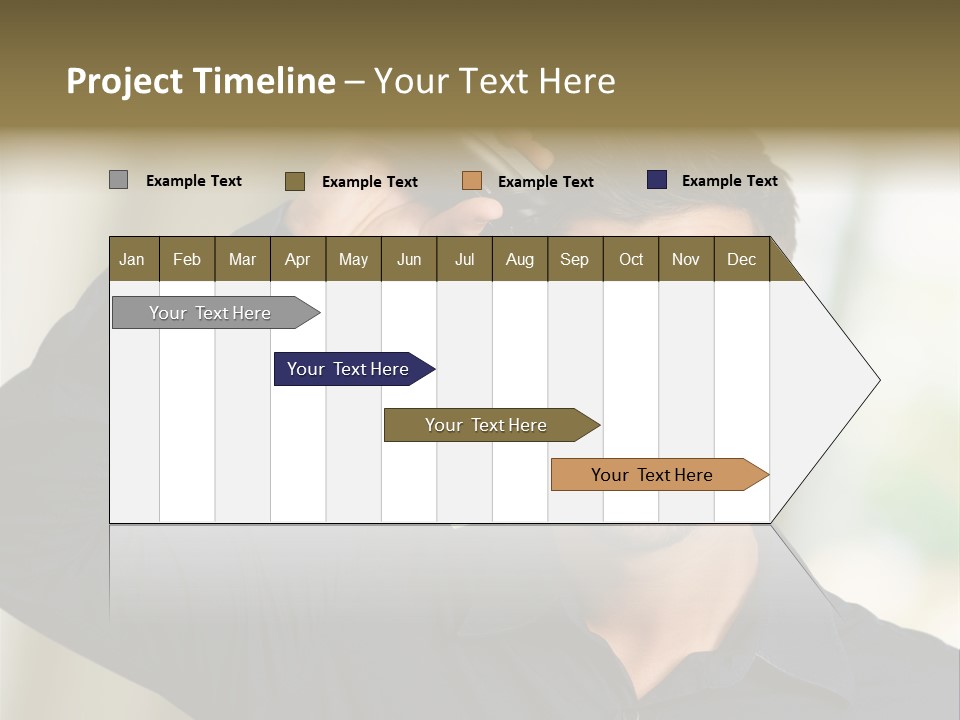 Project Timeline – Your Text Here

Example Text
Example Text
Example Text
Example Text

| Jan | Feb | Mar | Apr | May | Jun | Jul | Aug | Sep | Oct | Nov | Dec |
|---|---|---|---|---|---|---|---|---|---|---|---|

Your Text Here
Your Text Here
Your Text Here
Your Text Here